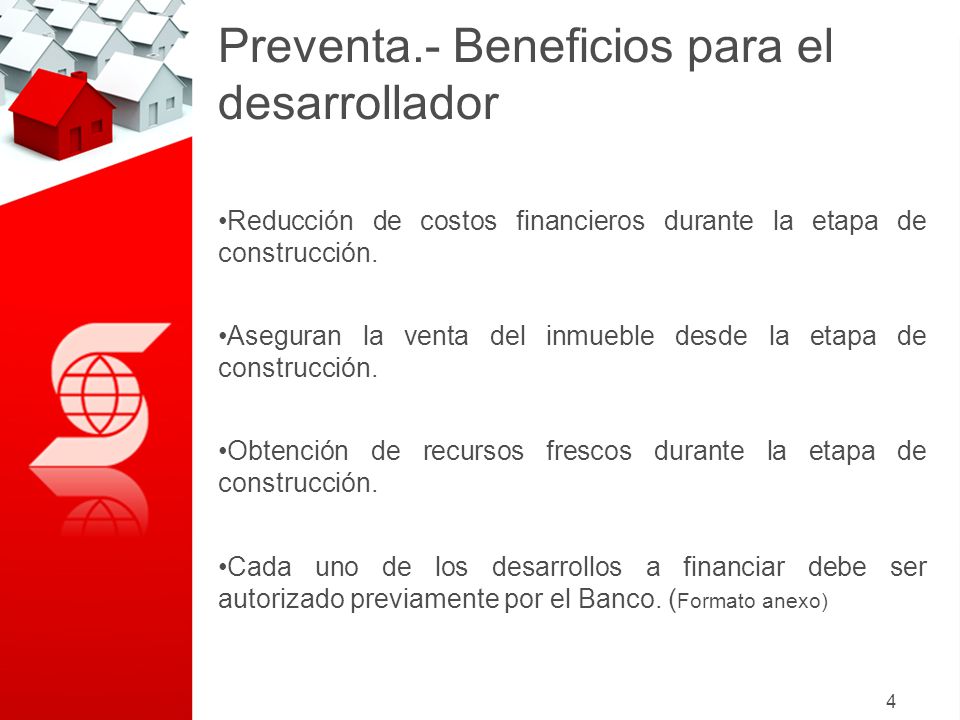 Preventa.- Beneficios para el desarrollador

•Reducción de costos financieros durante la etapa de construcción.

•Aseguran la venta del inmueble desde la etapa de construcción.

•Obtención de recursos frescos durante la etapa de construcción.

•Cada uno de los desarrollos a financiar debe ser autorizado previamente por el Banco. (Formato anexo)

4